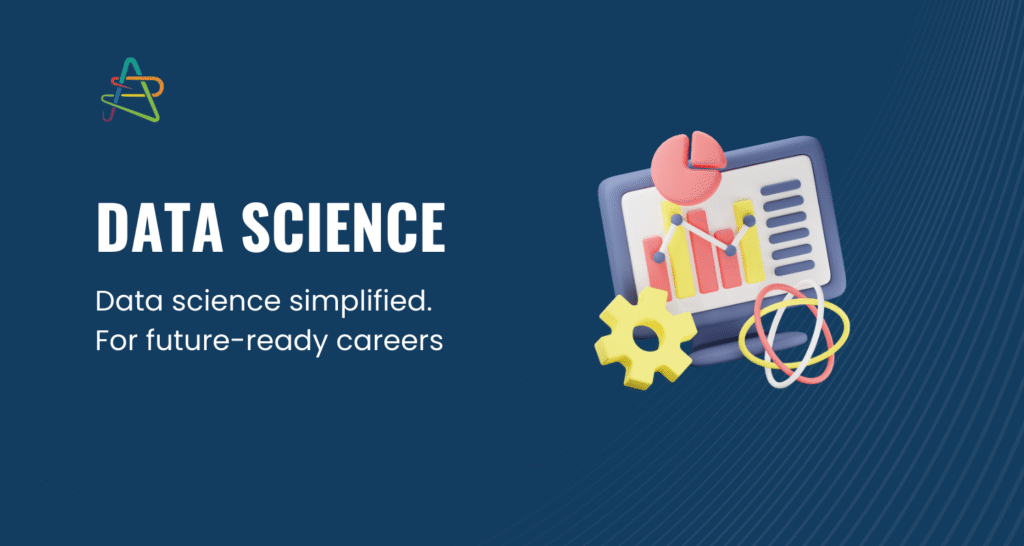 DATA SCIENCE

Data science simplified.
For future-ready careers